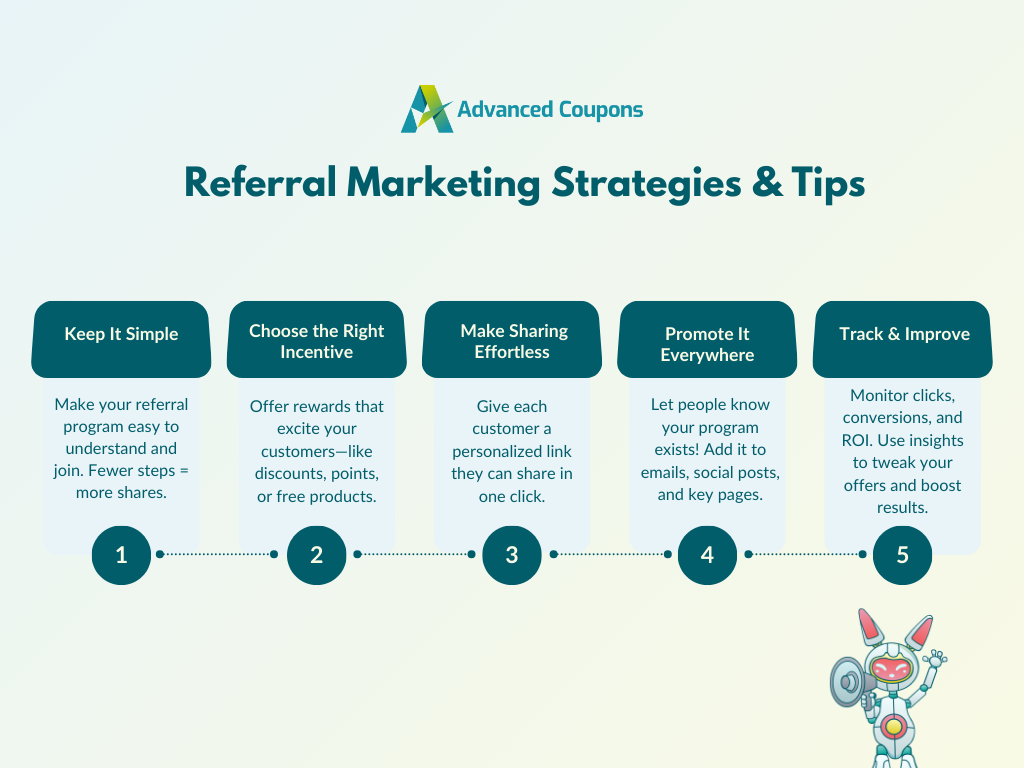 Advanced Coupons

Referral Marketing Strategies & Tips

Keep It Simple

Make your referral program easy to understand and join. Fewer steps = more shares.

1

Choose the Right Incentive

Offer rewards that excite your customers—like discounts, points, or free products.

2

Make Sharing Effortless

Give each customer a personalized link they can share in one click.

3

Promote It Everywhere

Let people know your program exists! Add it to emails, social posts, and key pages.

4

Track & Improve

Monitor clicks, conversions, and ROI. Use insights to tweak your offers and boost results.

5